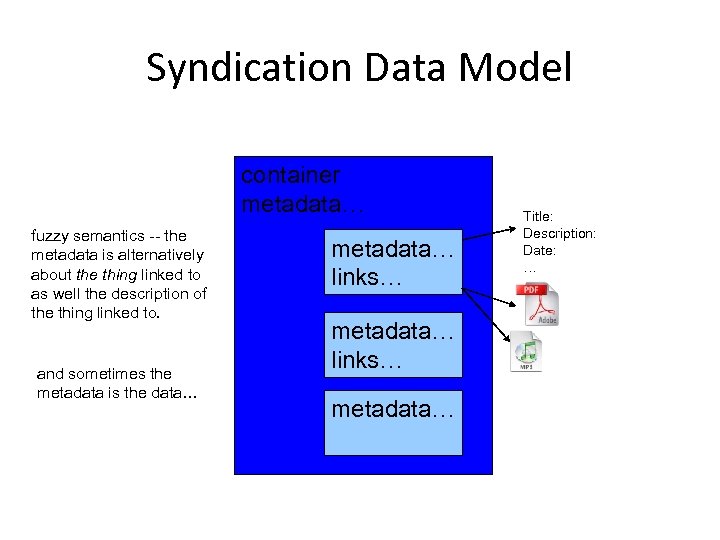 Syndication Data Model

fuzzy semantics -- the metadata is alternatively about the thing linked to as well the description of the thing linked to.

and sometimes the metadata is the data…

container metadata…

metadata… links…

metadata… links…

metadata…

Title:
Description:
Date:
…

PDF
Adobe

MP3